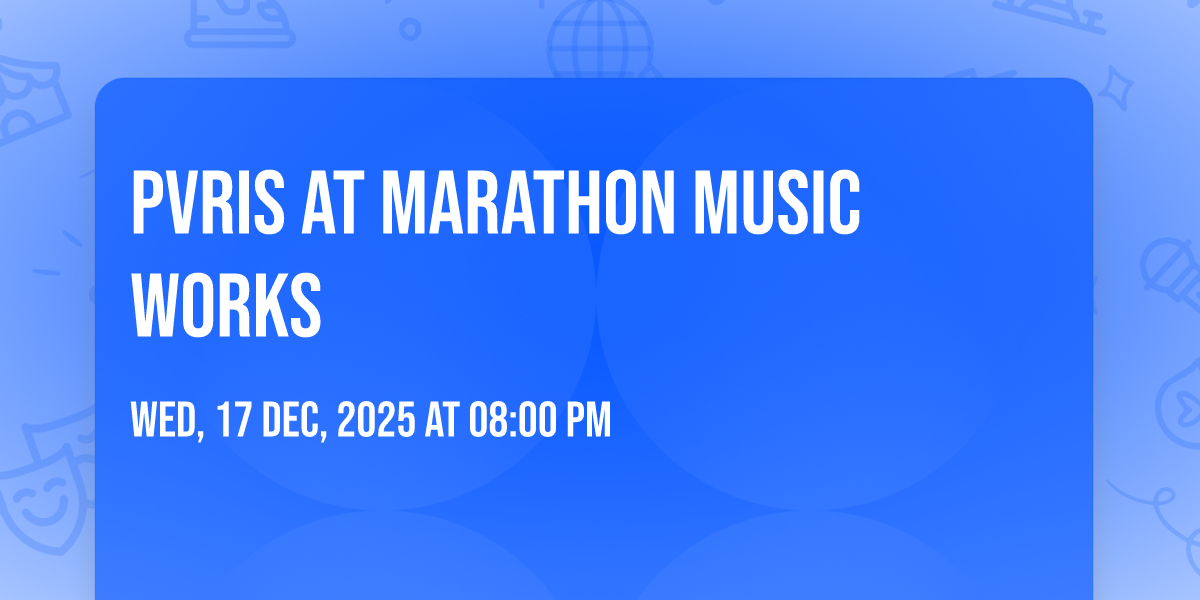 PVRIS AT MARATHON MUSIC WORKS

WED, 17 DEC, 2025 AT 08:00 PM